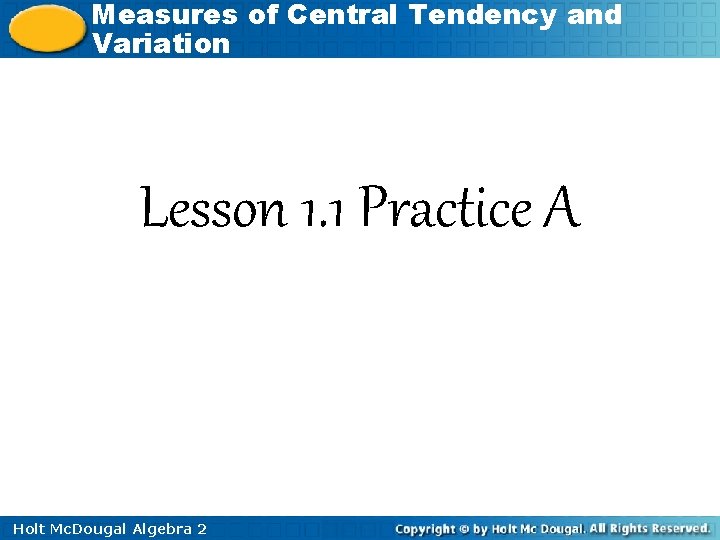 Measures of Central Tendency and Variation

Lesson 1.1 Practice A

Holt McDougal Algebra 2

Copyright © by Holt Mc Dougal. All Rights Reserved.